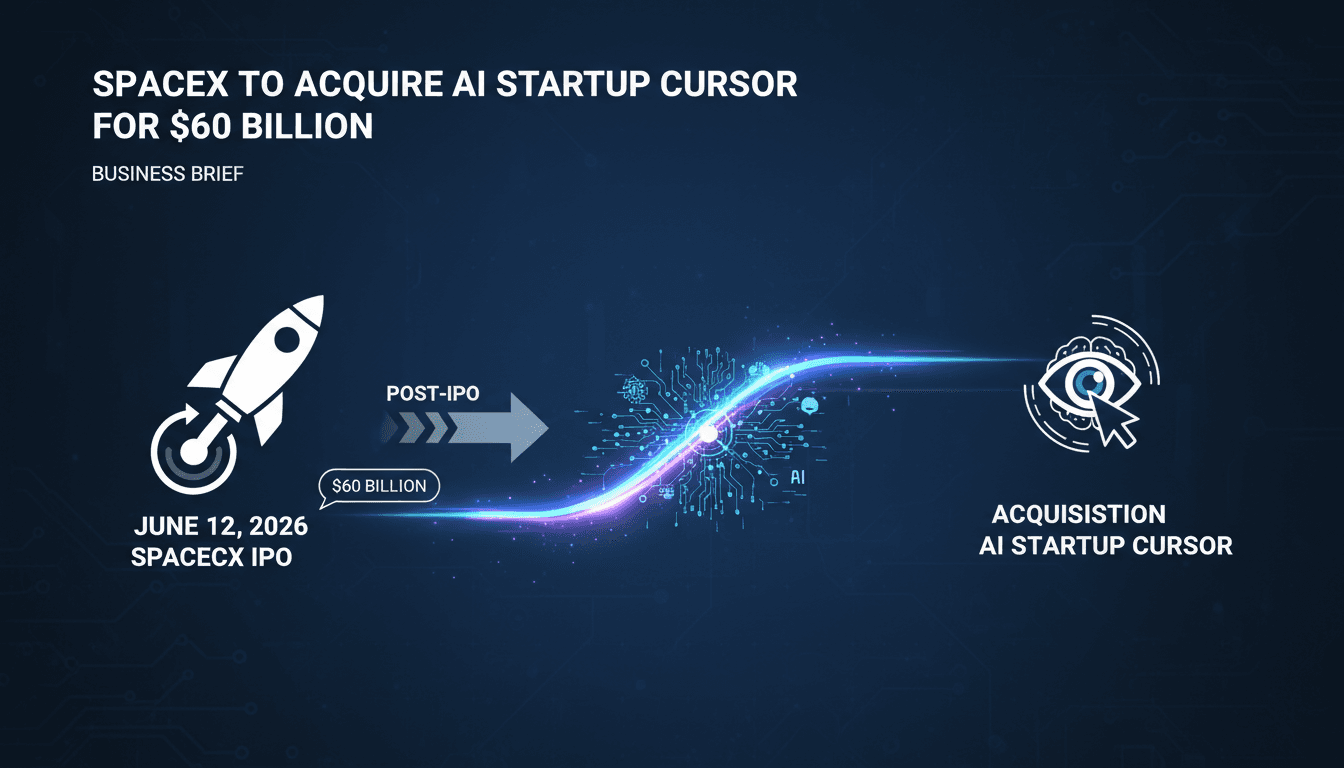 SPACEX TO ACQUIRE AI STARTUP CURSOR FOR $60 BILLION

BUSINESS BRIEF

POST-IPO

$60 BILLION

AI

JUNE 12, 2026
SPACECX IPO

ACQUISISTION
AI STARTUP CURSOR